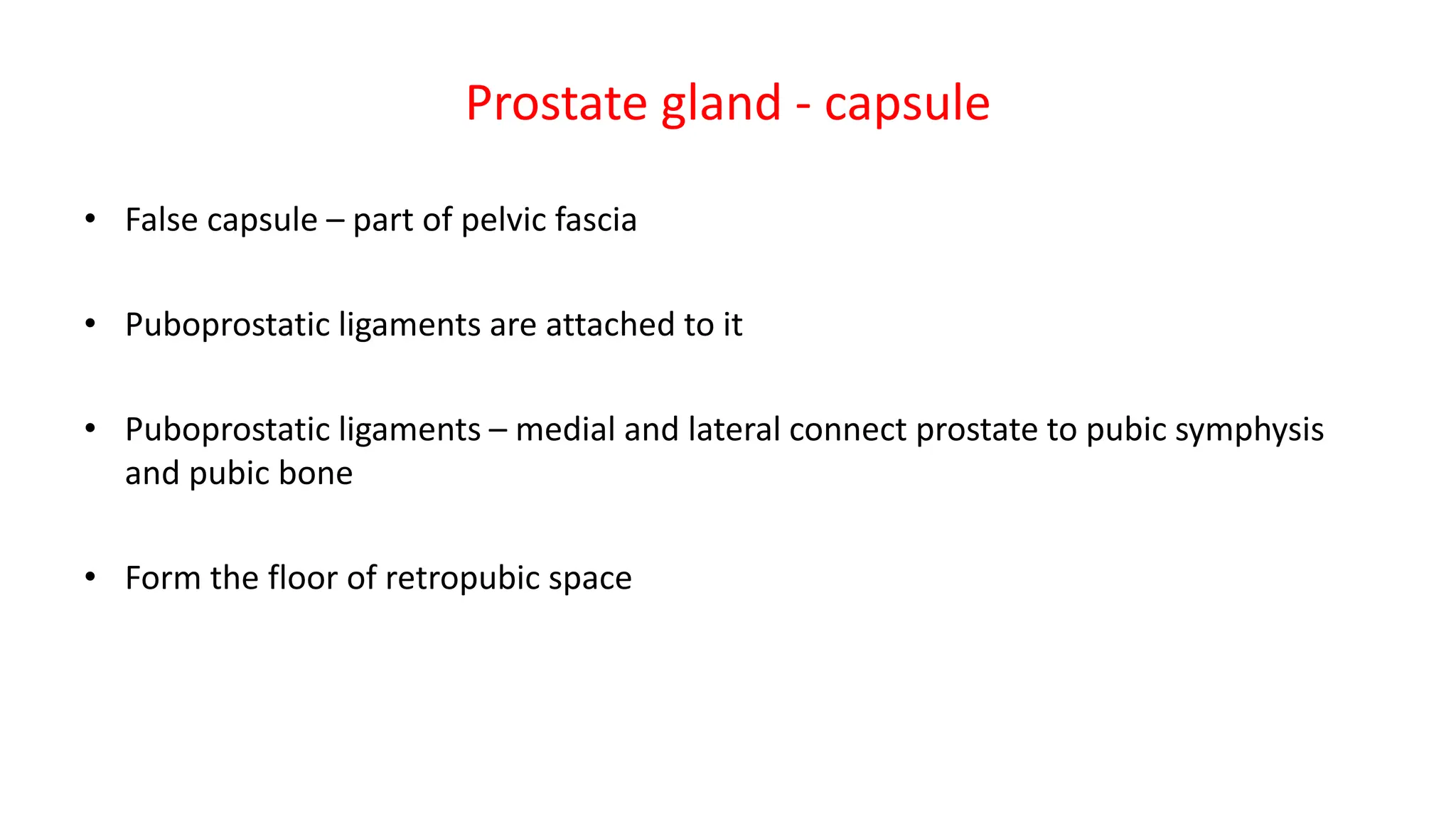 Prostate gland - capsule

• False capsule – part of pelvic fascia

• Puboprostatic ligaments are attached to it

• Puboprostatic ligaments – medial and lateral connect prostate to pubic symphysis and pubic bone

• Form the floor of retropubic space